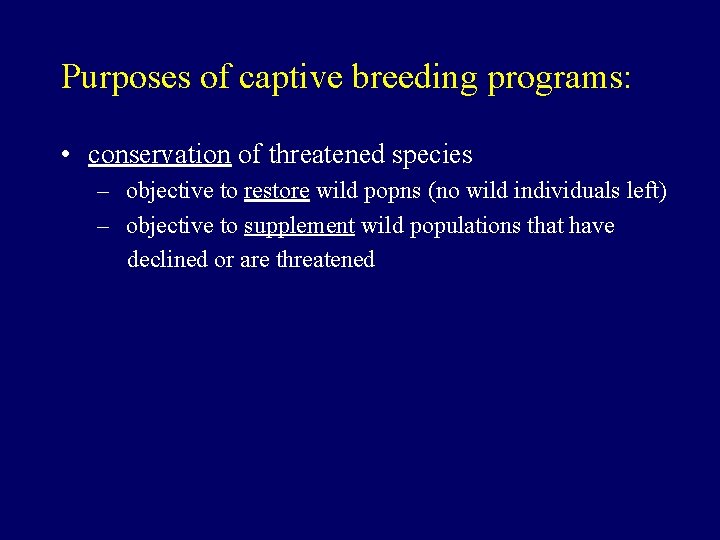 Purposes of captive breeding programs:

• conservation of threatened species
– objective to restore wild popns (no wild individuals left)
– objective to supplement wild populations that have declined or are threatened